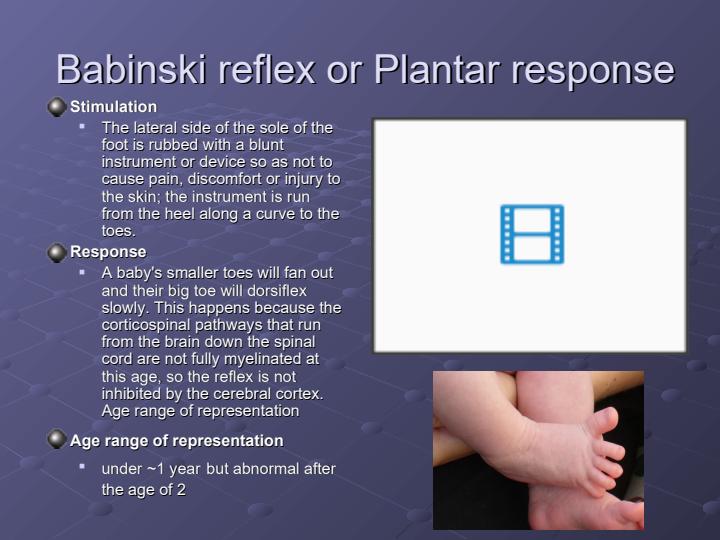 Babinski reflex or Plantar response

Stimulation

The lateral side of the sole of the foot is rubbed with a blunt instrument or device so as not to cause pain, discomfort or injury to the skin; the instrument is run from the heel along a curve to the toes.

Response

A baby's smaller toes will fan out and their big toe will dorsiflex slowly. This happens because the corticospinal pathways that run from the brain down the spinal cord are not fully myelinated at this age, so the reflex is not inhibited by the cerebral cortex. Age range of representation

Age range of representation

under ~1 year but abnormal after the age of 2